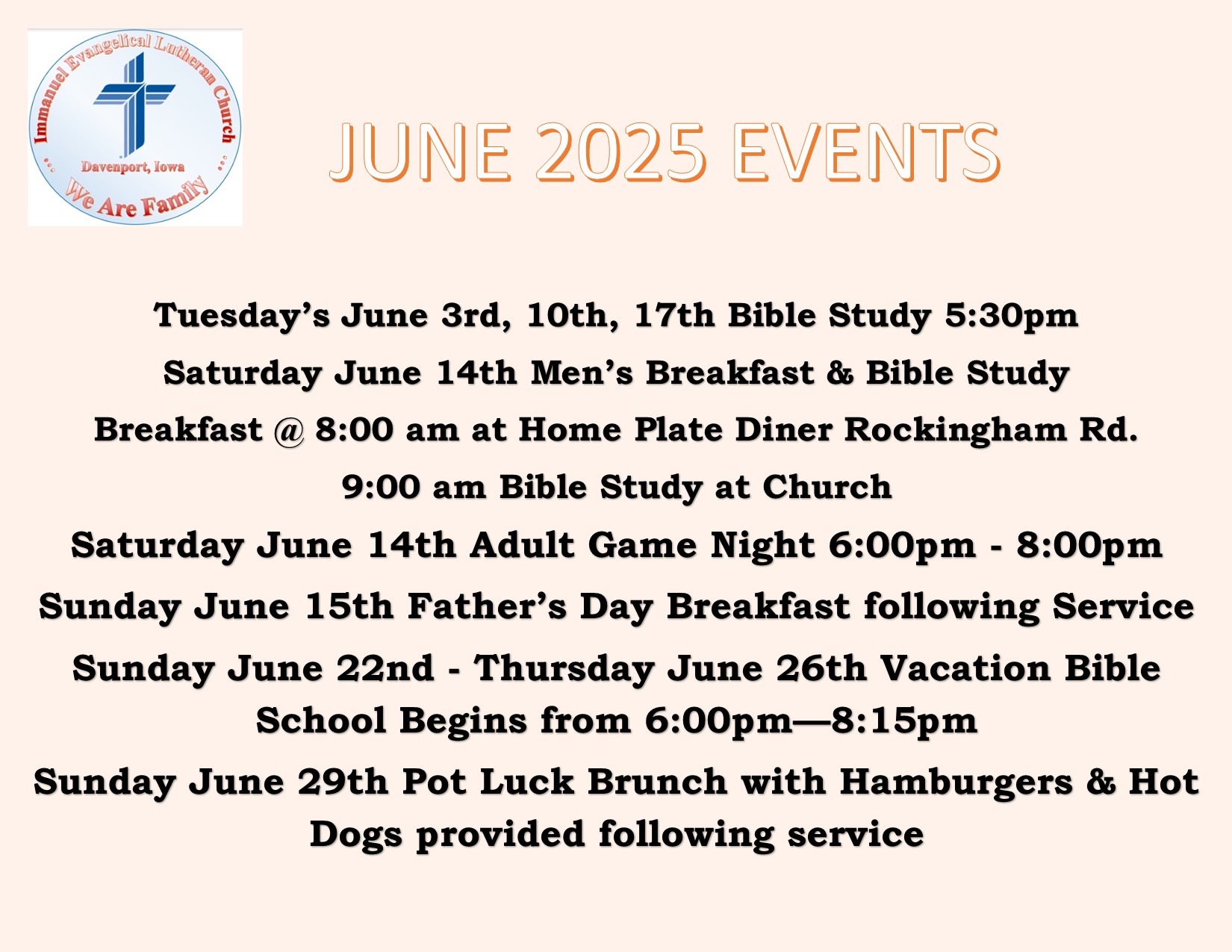 Immanuel Evangelical Lutheran Church
Davenport, Iowa
We Are Family

JUNE 2025 EVENTS

Tuesday's June 3rd, 10th, 17th Bible Study 5:30pm

Saturday June 14th Men's Breakfast & Bible Study

Breakfast @ 8:00 am at Home Plate Diner Rockingham Rd.

9:00 am Bible Study at Church

Saturday June 14th Adult Game Night 6:00pm - 8:00pm

Sunday June 15th Father's Day Breakfast following Service

Sunday June 22nd - Thursday June 26th Vacation Bible School Begins from 6:00pm—8:15pm

Sunday June 29th Pot Luck Brunch with Hamburgers & Hot Dogs provided following service